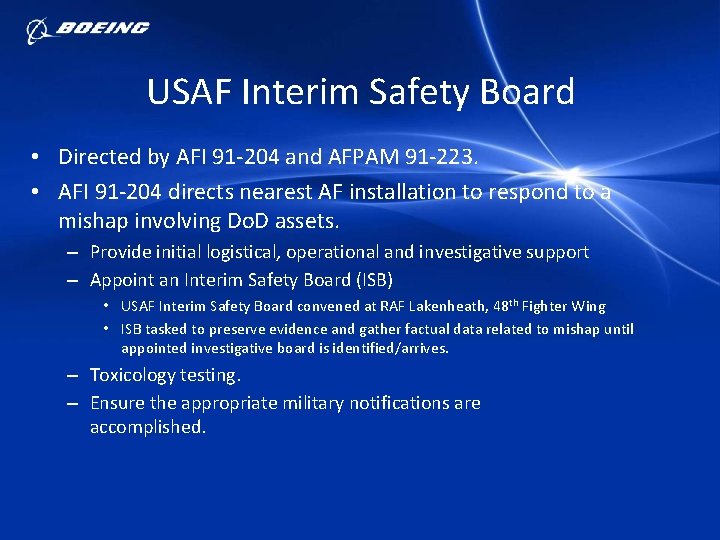 BOEING

USAF Interim Safety Board

• Directed by AFI 91-204 and AFPAM 91-223.
• AFI 91-204 directs nearest AF installation to respond to a mishap involving DoD assets.
– Provide initial logistical, operational and investigative support
– Appoint an Interim Safety Board (ISB)
• USAF Interim Safety Board convened at RAF Lakenheath, 48$^{th}$ Fighter Wing
• ISB tasked to preserve evidence and gather factual data related to mishap until appointed investigative board is identified/arrives.
– Toxicology testing.
– Ensure the appropriate military notifications are accomplished.